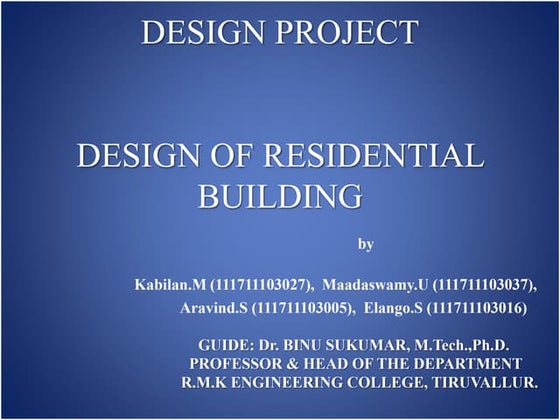 DESIGN PROJECT

DESIGN OF RESIDENTIAL BUILDING

by

Kabilan.M (111711103027), Maadaswamy.U (111711103037), Aravind.S (111711103005), Elango.S (111711103016)

GUIDE: Dr. BINU SUKUMAR, M.Tech.,Ph.D.
PROFESSOR & HEAD OF THE DEPARTMENT
R.M.K ENGINEERING COLLEGE, TIRUVALLUR.